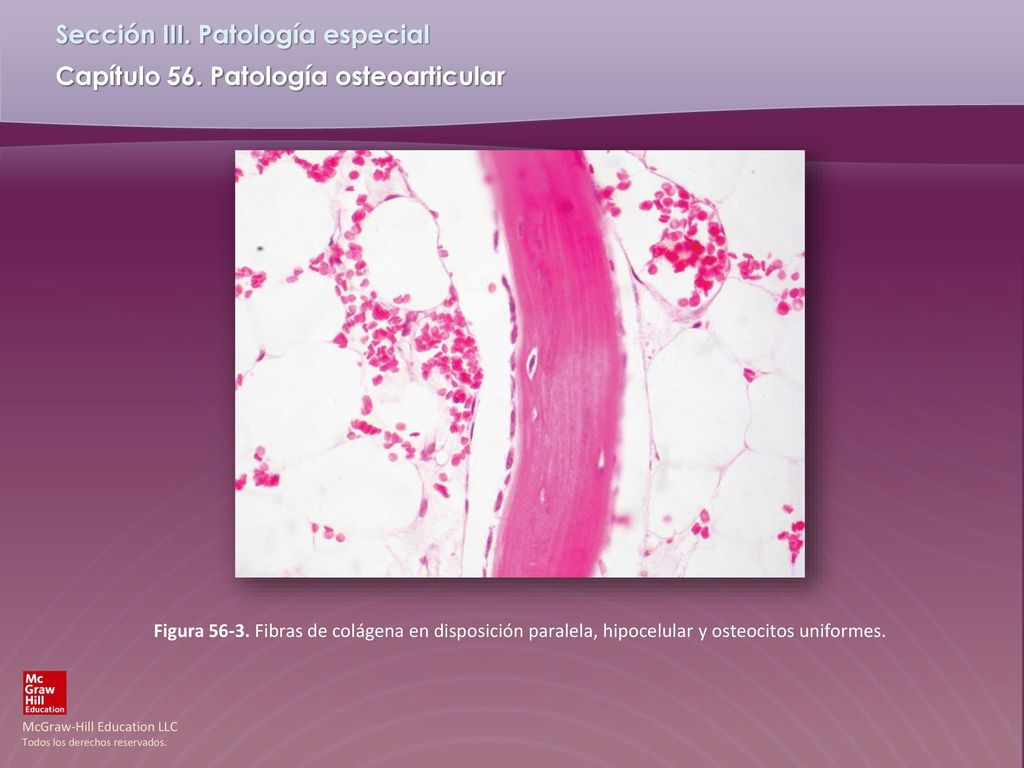 Sección III. Patología especial
Capítulo 56. Patología osteoarticular

Figura 56-3. Fibras de colágena en disposición paralela, hipocelular y osteocitos uniformes.

Mc Graw Hill Education

McGraw-Hill Education LLC
Todos los derechos reservados.